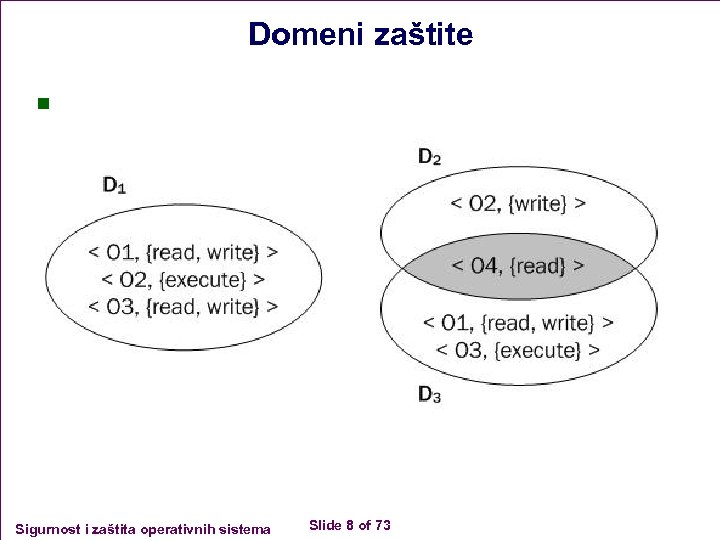 Domeni zaštite

$D_1$

< O1, {read, write} >
< O2, {execute} >
< O3, {read, write} >

$D_2$

< O2, {write} >

< O4, {read} >

< O1, {read, write} >
< O3, {execute} >

$D_3$

Sigurnost i zaštita operativnih sistema

Slide 8 of 73